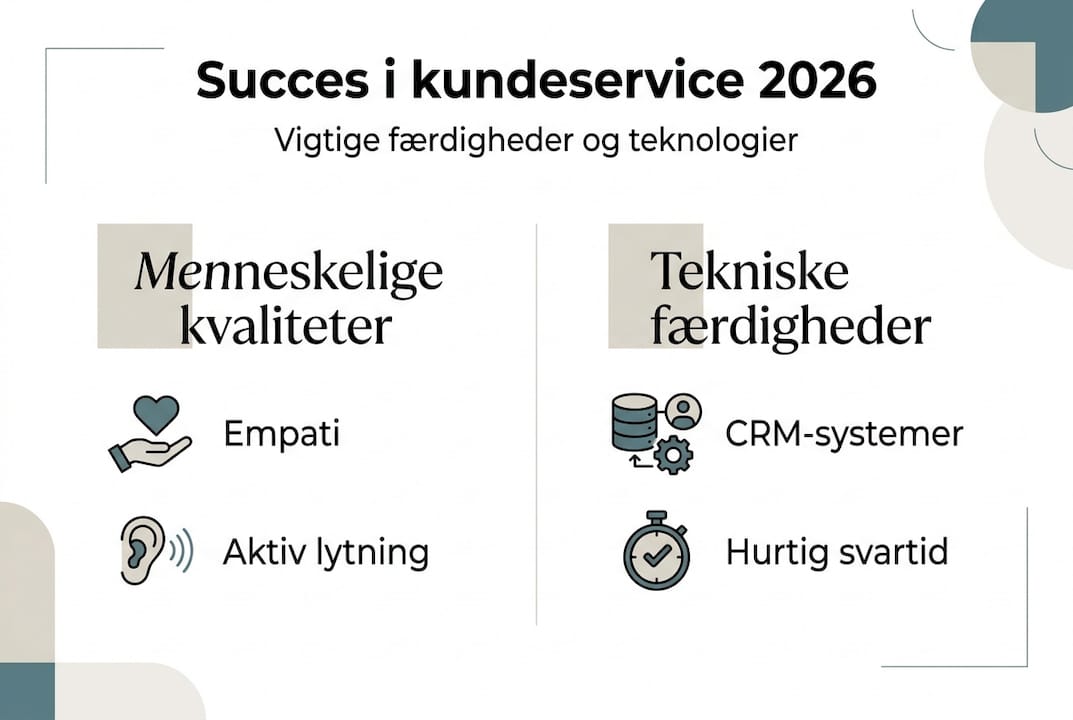 Succes i kundeservice 2026

Vigtige færdigheder og teknologier

Menneskelige kvaliteter

Empati

Aktiv lytning

Tekniske færdigheder

CRM-systemer

Hurtig svartid